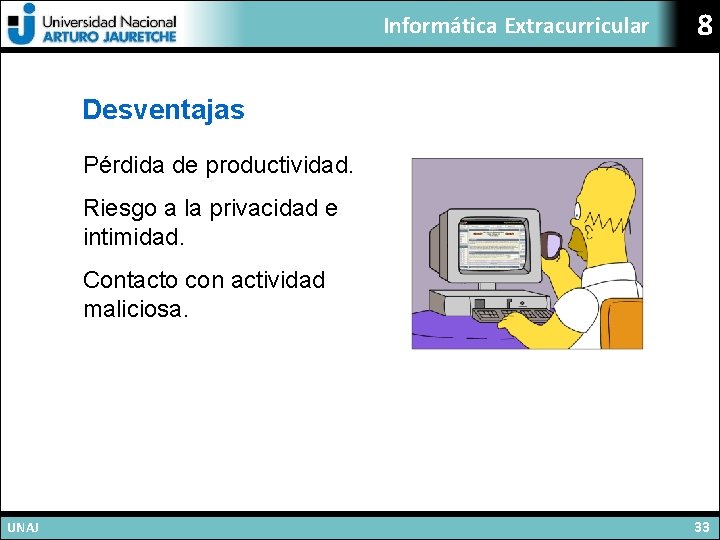 Universidad Nacional
ARTURO JAURETCHE

Informática Extracurricular

8

Desventajas

Pérdida de productividad.

Riesgo a la privacidad e intimidad.

Contacto con actividad maliciosa.

UNAJ

33